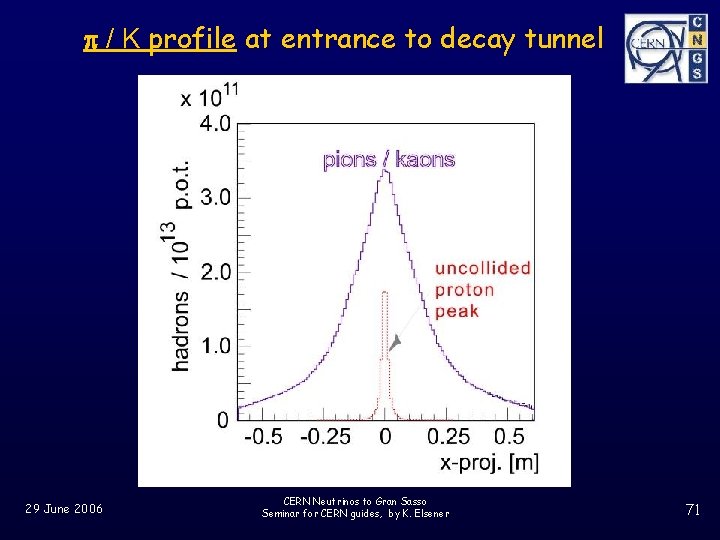 $\pi$ / K profile at entrance to decay tunnel

CERN
C N G S

x $10^{11}$

4.0

3.0

2.0

1.0

0

hadrons / $10^{13}$ p.o.t.

pions / kaons

uncollided proton peak

-0.5 -0.25 0 0.25 0.5

x-proj. [m]

29 June 2006

CERN Neutrinos to Gran Sasso
Seminar for CERN guides, by K. Elsener

71